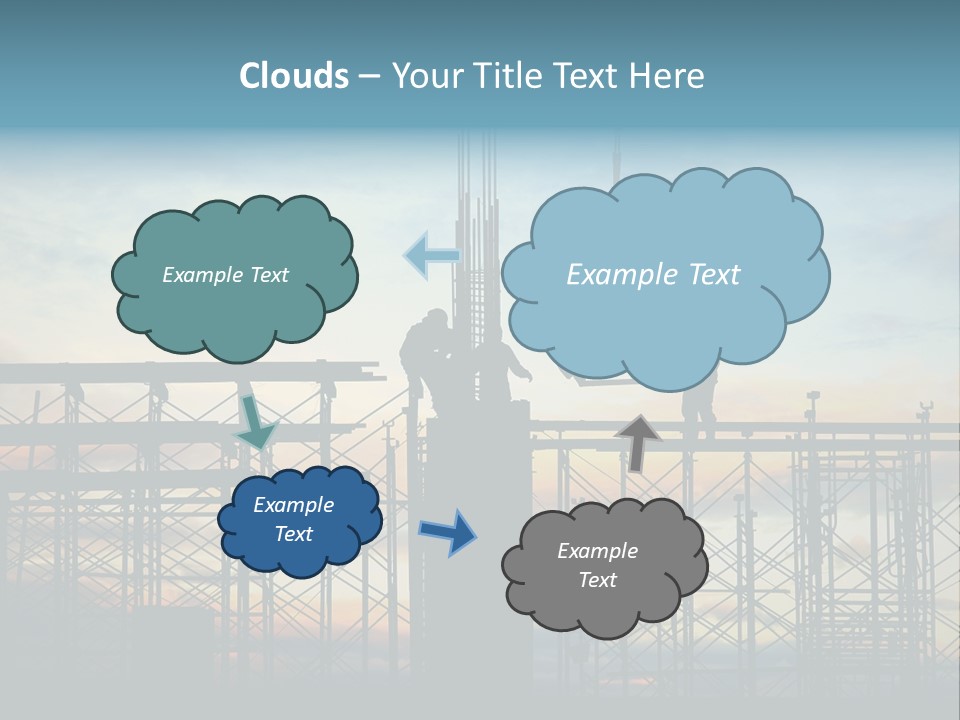 Clouds – Your Title Text Here

Example Text

Example Text

Example Text

Example Text